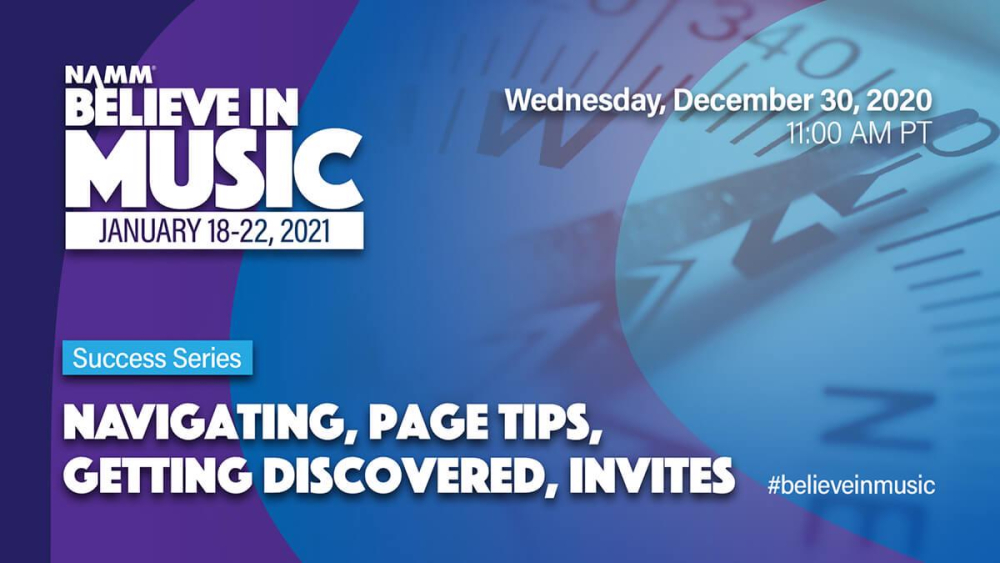 NAMM
BELIEVE IN
MUSIC
JANUARY 18-22, 2021

Wednesday, December 30, 2020
11:00 AM PT

Success Series

NAVIGATING, PAGE TIPS,
GETTING DISCOVERED, INVITES

#believeinmusic